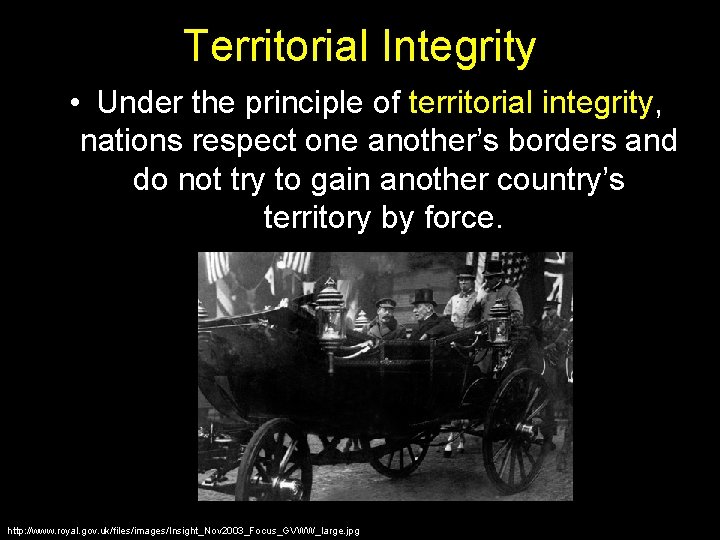 Territorial Integrity

• Under the principle of territorial integrity, nations respect one another's borders and do not try to gain another country's territory by force.

http://www.royal.gov.uk/files/images/Insight_Nov2003_Focus_GVWW_large.jpg